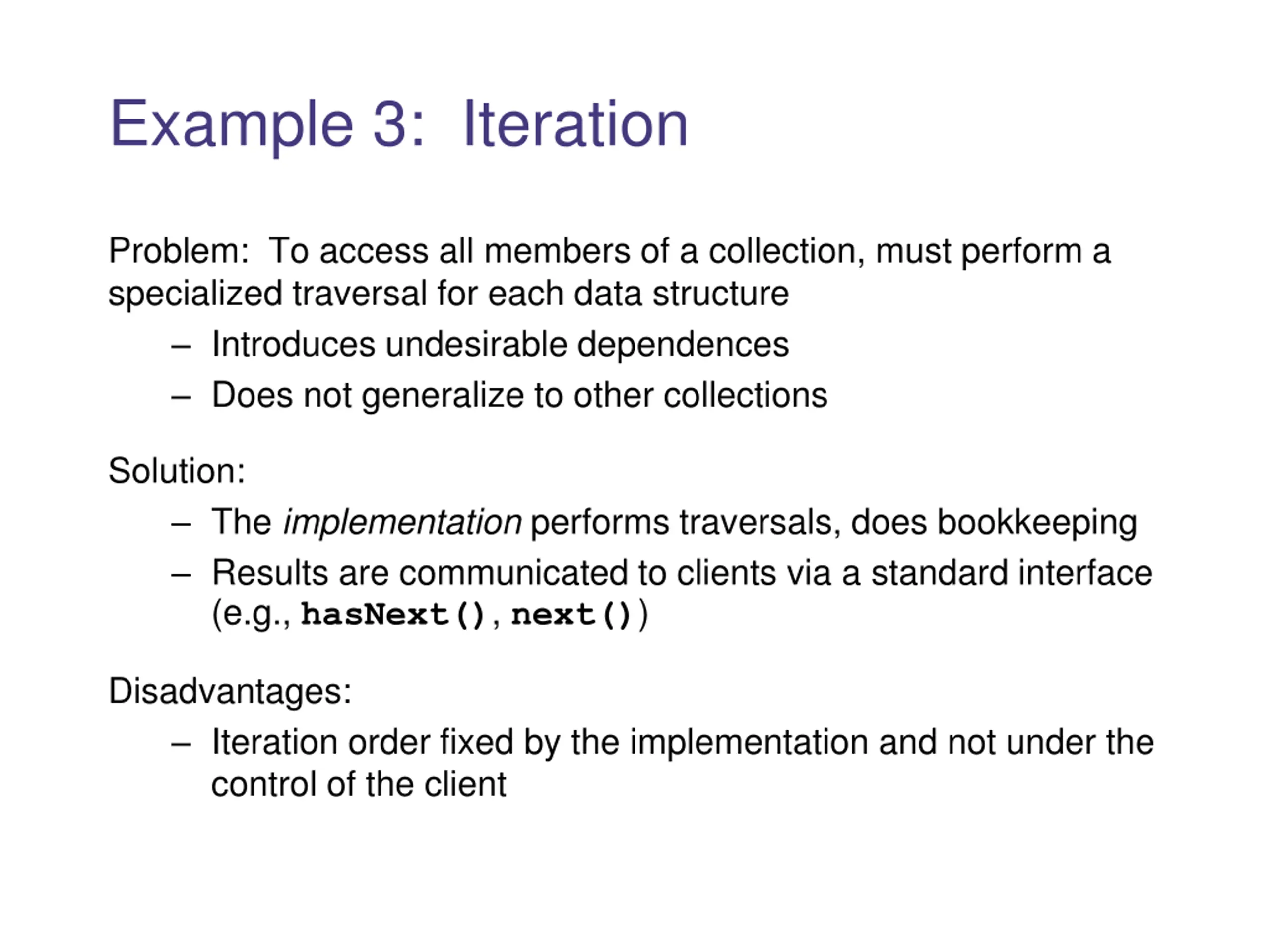 Example 3: Iteration

Problem: To access all members of a collection, must perform a specialized traversal for each data structure

– Introduces undesirable dependences
– Does not generalize to other collections

Solution:

– The implementation performs traversals, does bookkeeping
– Results are communicated to clients via a standard interface (e.g., hasNext(), next())

Disadvantages:

– Iteration order fixed by the implementation and not under the control of the client